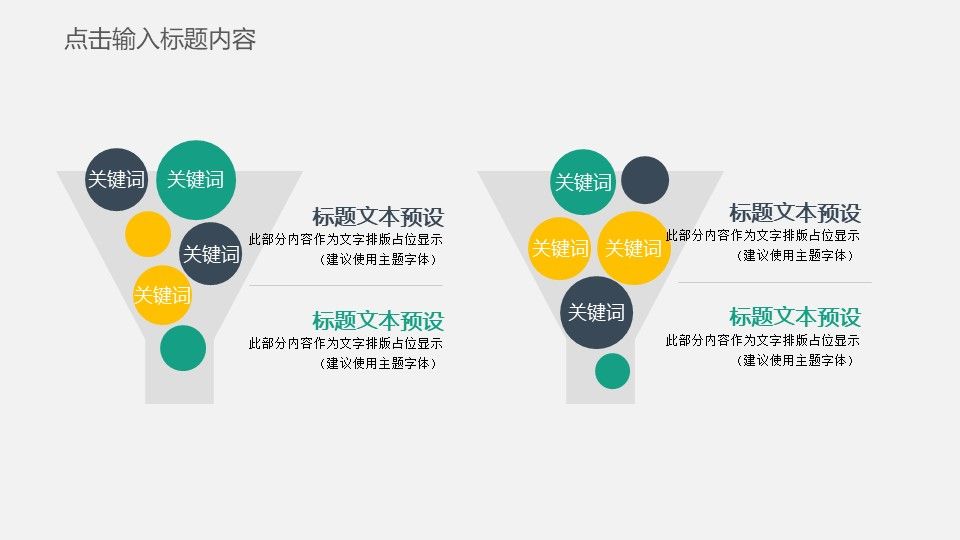 点击输入标题内容

关键词

关键词

关键词

关键词

标题文本预设
此部分内容作为文字排版占位显示
（建议使用主题字体）

标题文本预设
此部分内容作为文字排版占位显示
（建议使用主题字体）

关键词

关键词

关键词

关键词

标题文本预设
此部分内容作为文字排版占位显示
（建议使用主题字体）

标题文本预设
此部分内容作为文字排版占位显示
（建议使用主题字体）